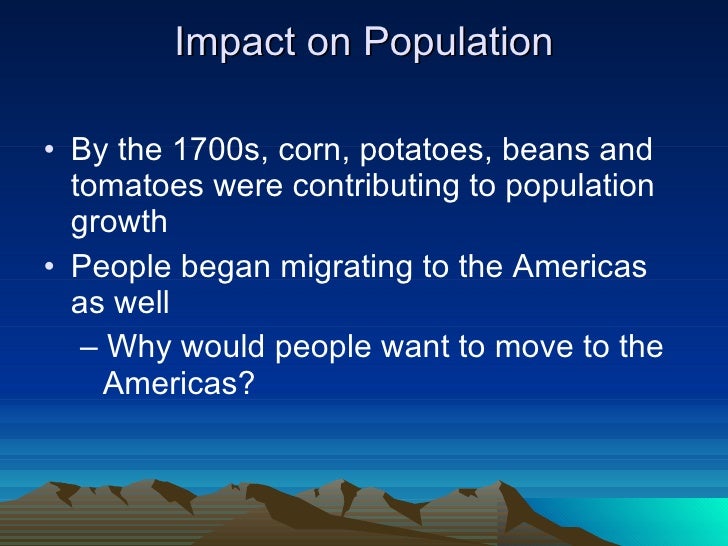 Impact on Population

• By the 1700s, corn, potatoes, beans and tomatoes were contributing to population growth

• People began migrating to the Americas as well

– Why would people want to move to the Americas?